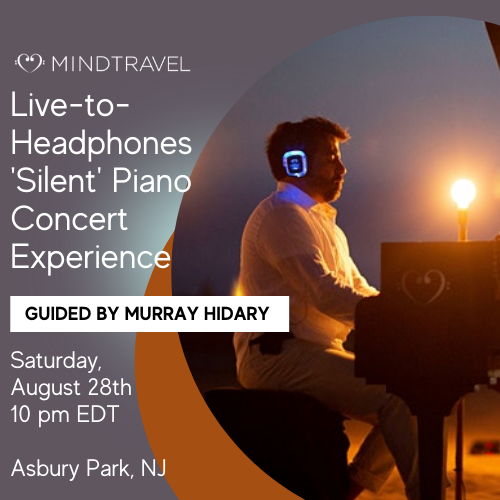 MINDTRAVEL

Live-to-Headphones 'Silent' Piano Concert Experience

GUIDED BY MURRAY HIDARY

Saturday, August 28th 10 pm EDT

Asbury Park, NJ